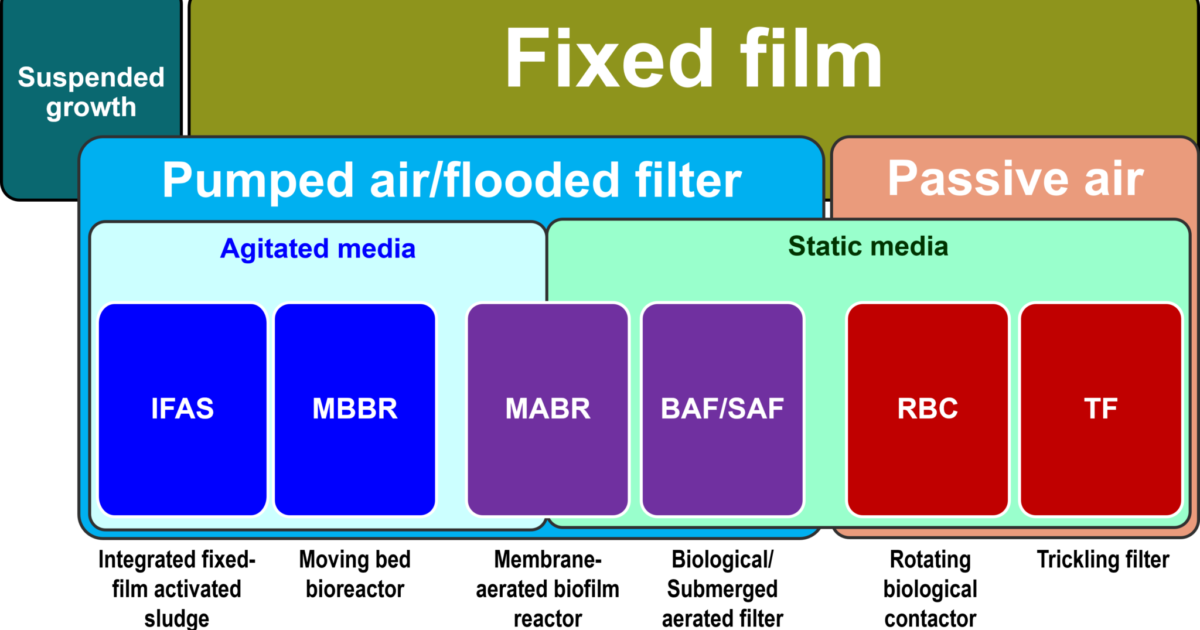 Suspended growth

Fixed film

Pumped air/flooded filter

Passive air

Agitated media

Static media

IFAS

MBBR

MABR

BAF/SAF

RBC

TF

Integrated fixed-film activated sludge

Moving bed bioreactor

Membrane-aerated biofilm reactor

Biological/ Submerged aerated filter

Rotating biological contactor

Trickling filter